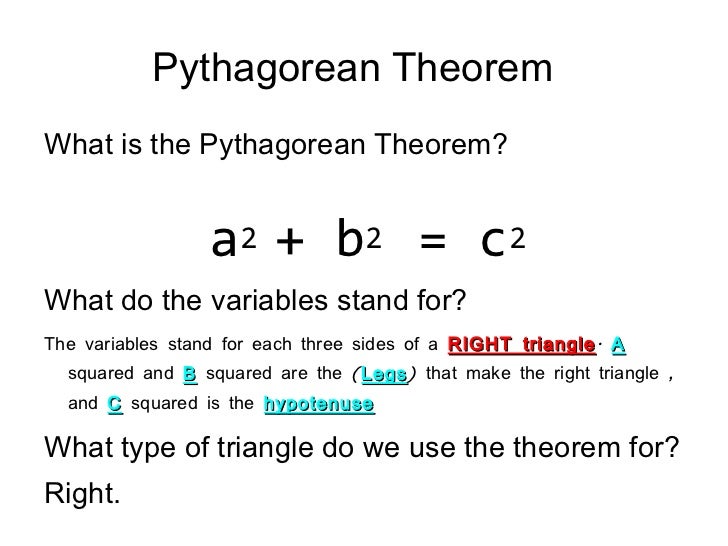 Pythagorean Theorem

What is the Pythagorean Theorem?

$a^2 + b^2 = c^2$

What do the variables stand for?

The variables stand for each three sides of a RIGHT triangle. A squared and B squared are the (Legs) that make the right triangle , and C squared is the hypotenuse

What type of triangle do we use the theorem for?

Right.